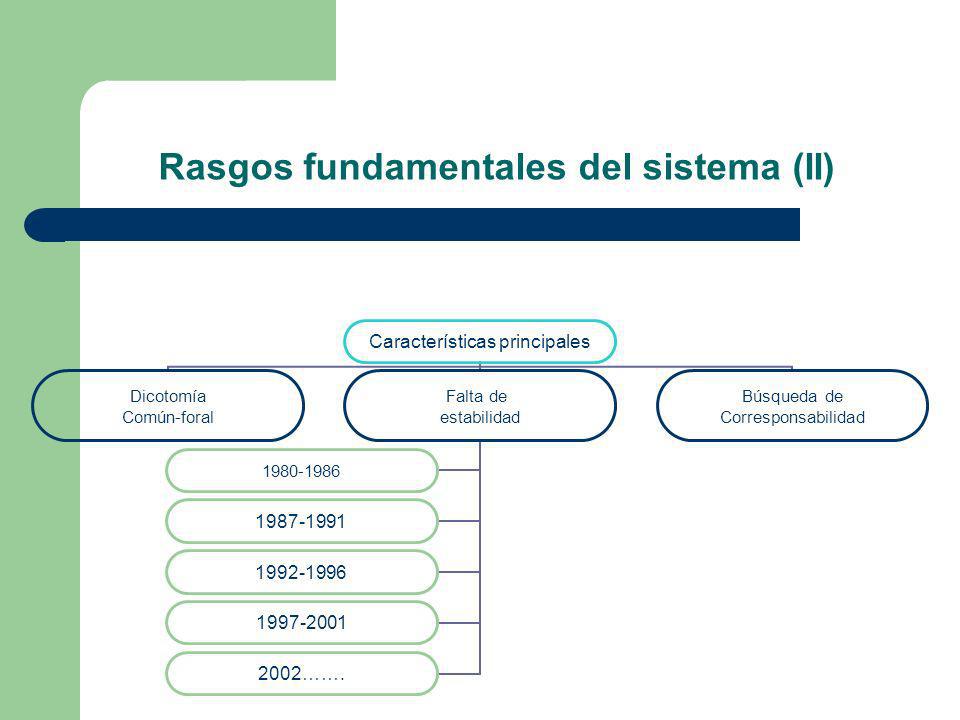 Rasgos fundamentales del sistema (II)

Características principales

Dicotomía Común-foral

Falta de estabilidad

Búsqueda de Corresponsabilidad

1980-1986

1987-1991

1992-1996

1997-2001

2002…….